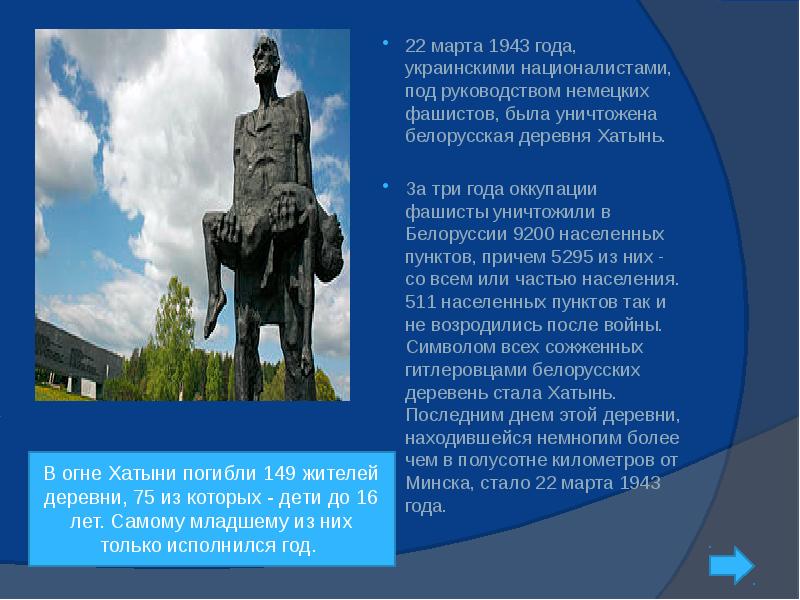 22 марта 1943 года, украинскими националистами, под руководством немецких фашистов, была уничтожена белорусская деревня Хатынь.

За три года оккупации фашисты уничтожили в Белоруссии 9200 населенных пунктов, причем 5295 из них - со всем или частью населения. 511 населенных пунктов так и не возродились после войны. Символом всех сожженных гитлеровцами белорусских деревень стала Хатынь. Последним днем этой деревни, находившейся немногим более чем в полусотне километров от Минска, стало 22 марта 1943 года.

В огне Хатыни погибли 149 жителей деревни, 75 из которых - дети до 16 лет. Самому младшему из них только исполнился год.